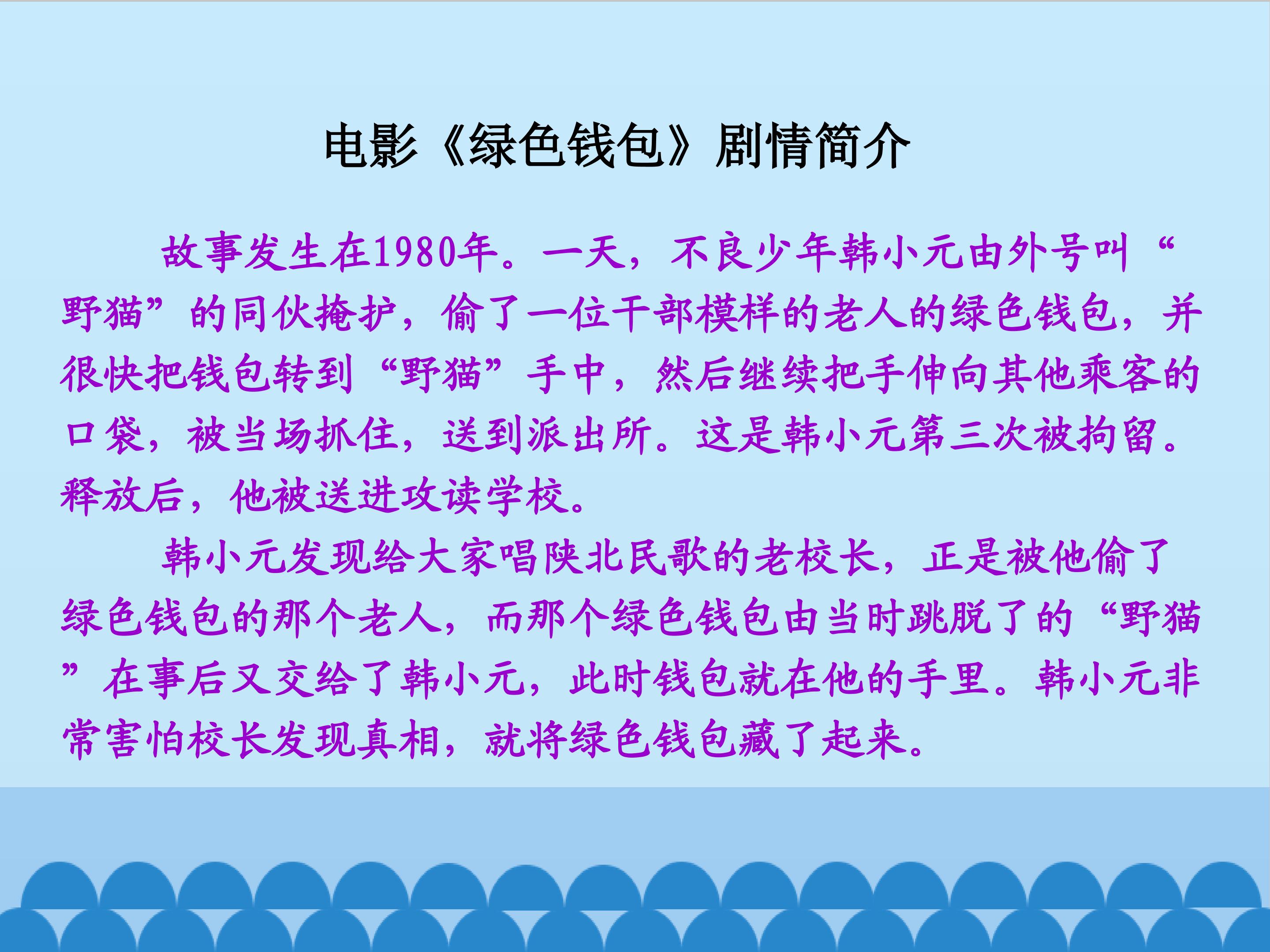 电影《绿色钱包》剧情简介

故事发生在1980年。一天，不良少年韩小元由外号叫“野猫”的同伙掩护，偷了一位干部模样的老人的绿色钱包，并很快把钱包转到“野猫”手中，然后继续把手伸向其他乘客的口袋，被当场抓住，送到派出所。这是韩小元第三次被拘留。释放后，他被送进攻读学校。

韩小元发现给大家唱陕北民歌的老校长，正是被他偷了绿色钱包的那个老人，而那个绿色钱包由当时跳脱了的“野猫”在事后又交给了韩小元，此时钱包就在他的手里。韩小元非常害怕校长发现真相，就将绿色钱包藏了起来。